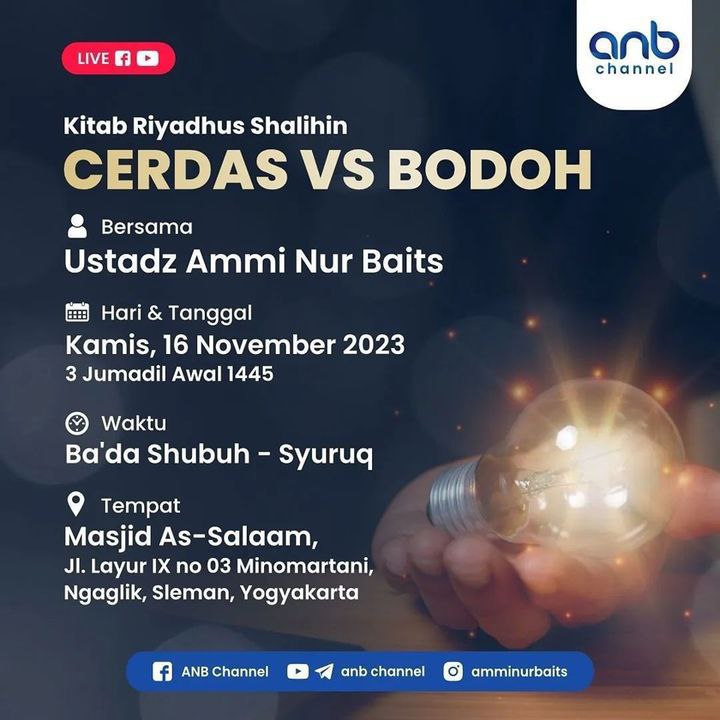 LIVE

anb channel

Kitab Riyadhus Shalihin
CERDAS VS BODOH

Bersama
Ustadz Ammi Nur Baits

Hari & Tanggal
Kamis, 16 November 2023
3 Jumadil Awal 1445

Waktu
Ba'da Shubuh - Syuruq

Tempat
Masjid As-Salaam,
Jl. Layur IX no 03 Minomartani, Ngaglik, Sleman, Yogyakarta

ANB Channel anb channel amminurbaits